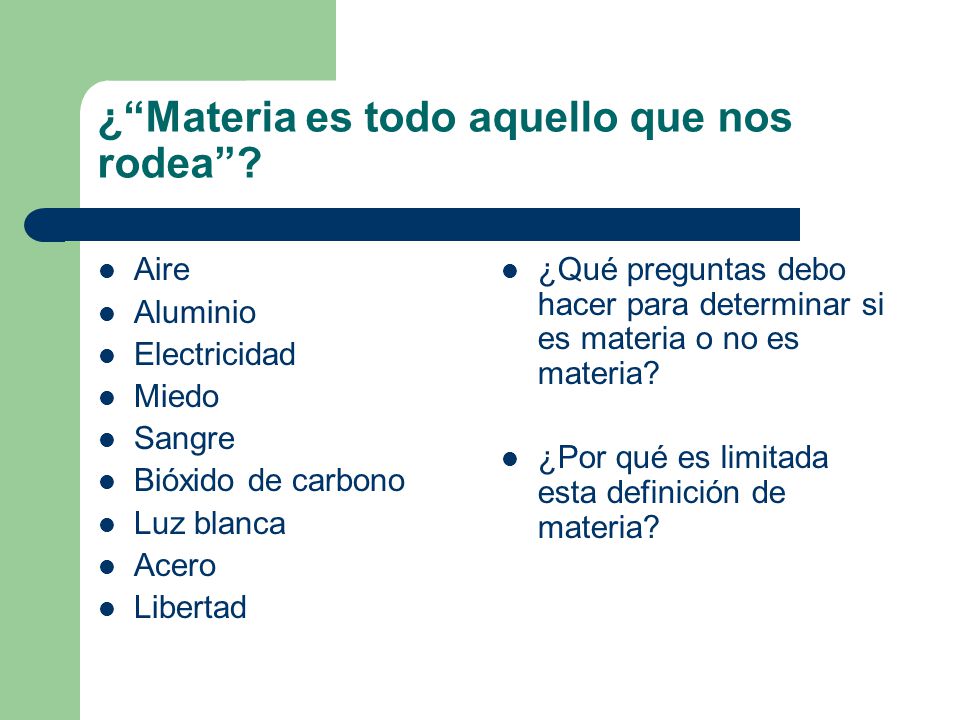 ¿“Materia es todo aquello que nos rodea”?

- Aire
- Aluminio
- Electricidad
- Miedo
- Sangre
- Bióxido de carbono
- Luz blanca
- Acero
- Libertad

- ¿Qué preguntas debo hacer para determinar si es materia o no es materia?
- ¿Por qué es limitada esta definición de materia?